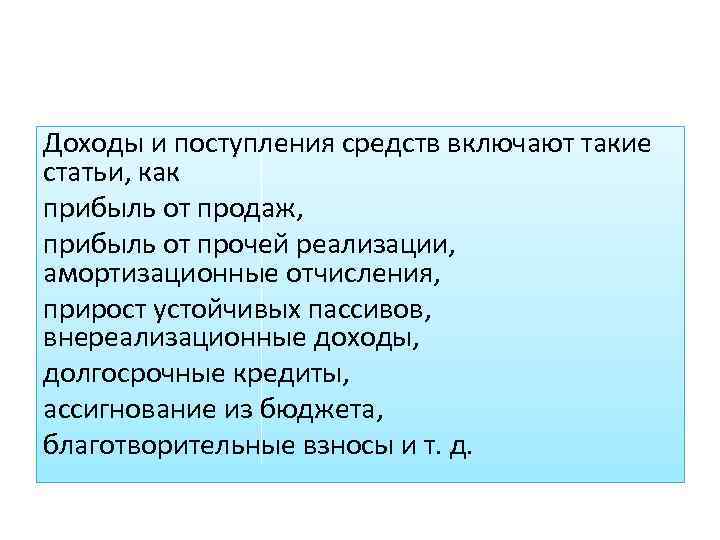 Доходы и поступления средств включают такие статьи, как

прибыль от продаж,

прибыль от прочей реализации, амортизационные отчисления,

прирост устойчивых пассивов, внереализационные доходы,

долгосрочные кредиты,

ассигнование из бюджета,

благотворительные взносы и т. д.